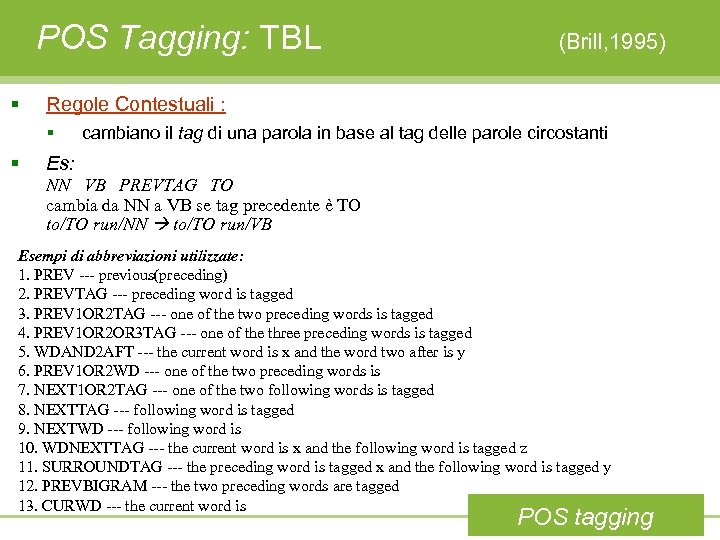 POS Tagging: TBL (Brill,1995)

Regole Contestuali :

cambiano il tag di una parola in base al tag delle parole circostanti

Es:
NN VB PREVTAG TO
cambia da NN a VB se tag precedente è TO
to/TO run/NN → to/TO run/VB

Esempi di abbreviazioni utilizzate:
1. PREV --- previous(preceding)
2. PREVTAG --- preceding word is tagged
3. PREV1OR2TAG --- one of the two preceding words is tagged
4. PREV1OR2OR3TAG --- one of the three preceding words is tagged
5. WDAND2AFT --- the current word is x and the word two after is y
6. PREV1OR2WD --- one of the two preceding words is
7. NEXT1OR2TAG --- one of the two following words is tagged
8. NEXTTAG --- following word is tagged
9. NEXTWD --- following word is
10. WDNEXTTAG --- the current word is x and the following word is tagged z
11. SURROUNDTAG --- the preceding word is tagged x and the following word is tagged y
12. PREVBIGRAM --- the two preceding words are tagged
13. CURWD --- the current word is

POS tagging